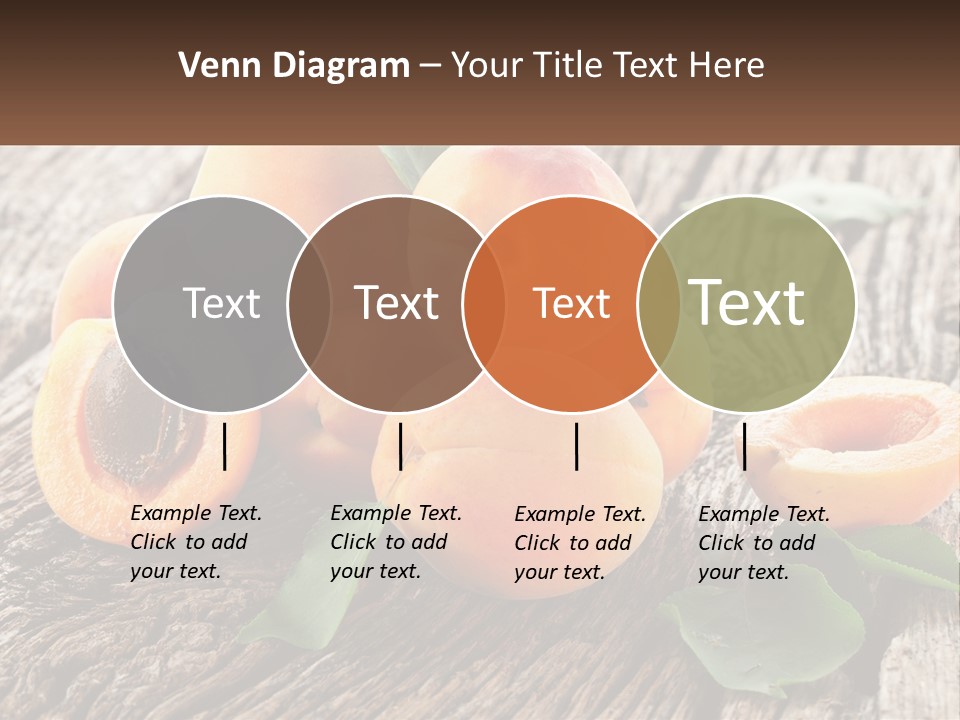 Venn Diagram – Your Title Text Here

Text

Text

Text

Text

Example Text. Click to add your text.

Example Text. Click to add your text.

Example Text. Click to add your text.

Example Text. Click to add your text.